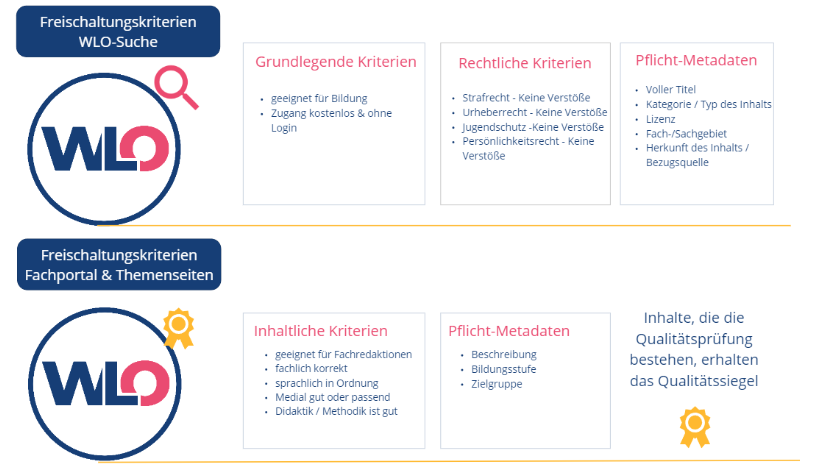 Freischaltungskriterien WLO-Suche

WLO

Grundlegende Kriterien

- geeignet für Bildung
- Zugang kostenlos & ohne Login

Rechtliche Kriterien

- Strafrecht - Keine Verstöße
- Urheberrecht - Keine Verstöße
- Jugendschutz -Keine Verstöße
- Persönlichkeitsrecht - Keine Verstöße

Pflicht-Metadaten

- Voller Titel
- Kategorie / Typ des Inhalts
- Lizenz
- Fach-/Sachgebiet
- Herkunft des Inhalts / Bezugsquelle

Freischaltungskriterien Fachportal & Themenseiten

WLO

Inhaltliche Kriterien

- geeignet für Fachredaktionen
- fachlich korrekt
- sprachlich in Ordnung
- Medial gut oder passend
- Didaktik / Methodik ist gut

Pflicht-Metadaten

- Beschreibung
- Bildungsstufe
- Zielgruppe

Inhalte, die die Qualitätsprüfung bestehen, erhalten das Qualitätssiegel